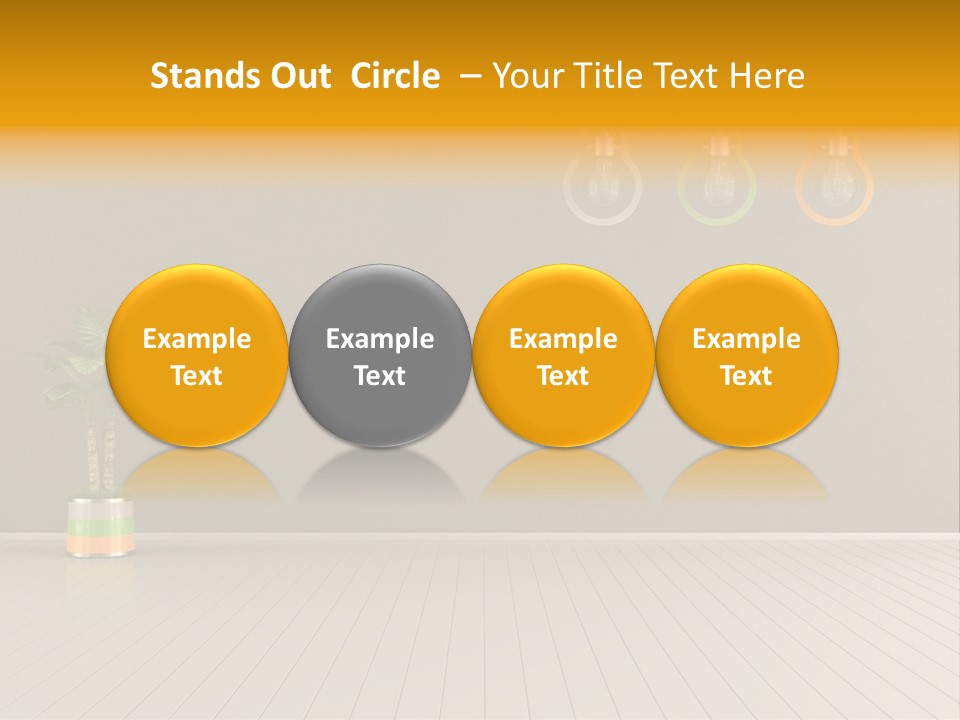 Stands Out Circle – Your Title Text Here

Example Text

Example Text

Example Text

Example Text